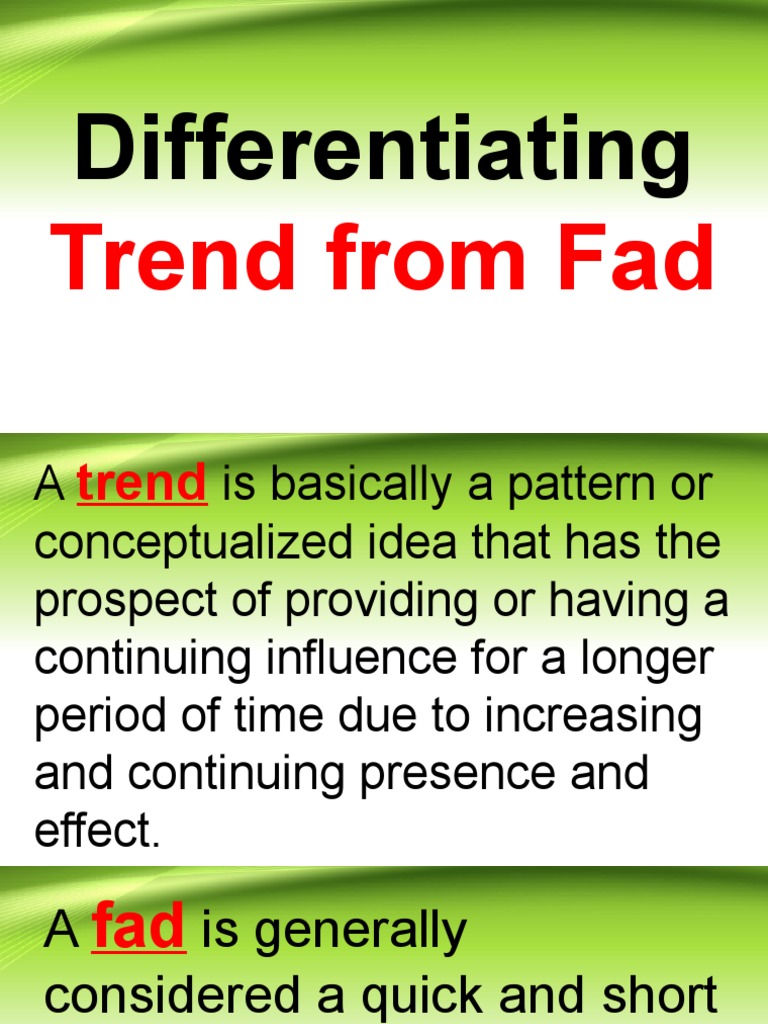 Differentiating
Trend from Fad

A trend is basically a pattern or conceptualized idea that has the prospect of providing or having a continuing influence for a longer period of time due to increasing and continuing presence and effect.

A fad is generally considered a quick and short